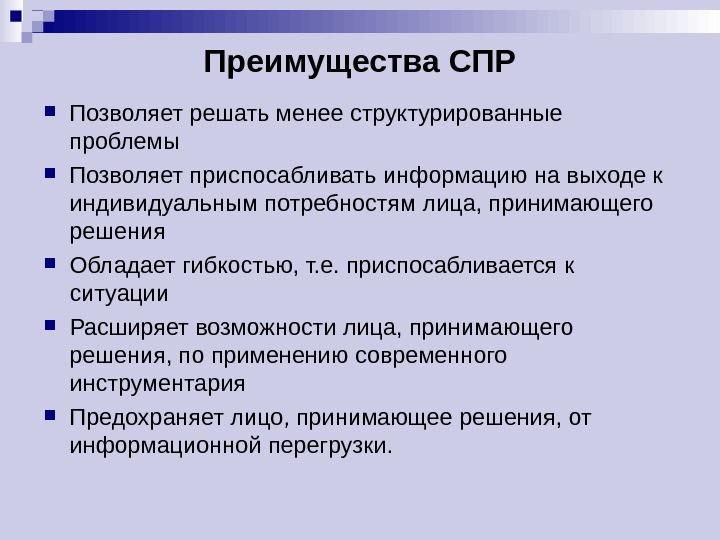 Преимущества СПР

- Позволяет решать менее структурированные проблемы
- Позволяет приспосабливать информацию на выходе к индивидуальным потребностям лица, принимающего решения
- Обладает гибкостью, т.е. приспосабливается к ситуации
- Расширяет возможности лица, принимающего решения, по применению современного инструментария
- Предохраняет лицо, принимающее решения, от информационной перегрузки.